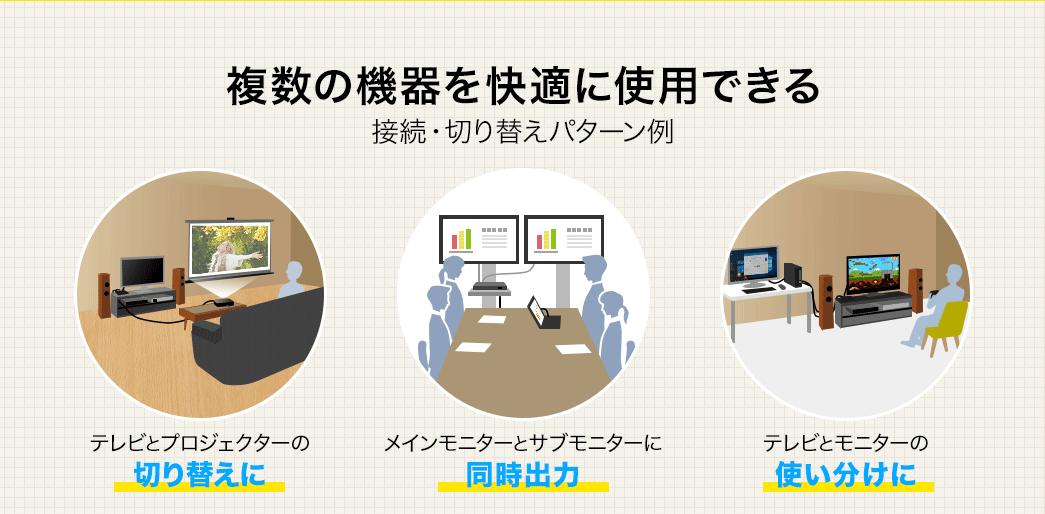 複数の機器を快適に使用できる

接続・切り替えパターン例

テレビとプロジェクターの
切り替えに

メインモニターとサブモニターに
同時出力

テレビとモニターの
使い分けに